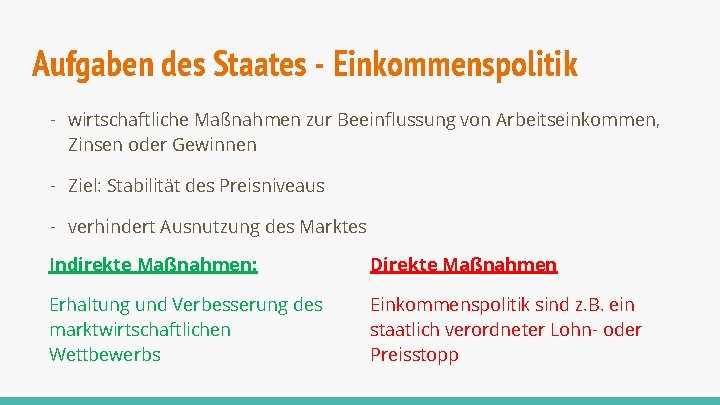 Aufgaben des Staates - Einkommenspolitik

- wirtschaftliche Maßnahmen zur Beeinflussung von Arbeitseinkommen, Zinsen oder Gewinnen

- Ziel: Stabilität des Preisniveaus

- verhindert Ausnutzung des Marktes

Indirekte Maßnahmen:

Erhaltung und Verbesserung des marktwirtschaftlichen Wettbewerbs

Direkte Maßnahmen

Einkommenspolitik sind z.B. ein staatlich verordneter Lohn- oder Preisstopp